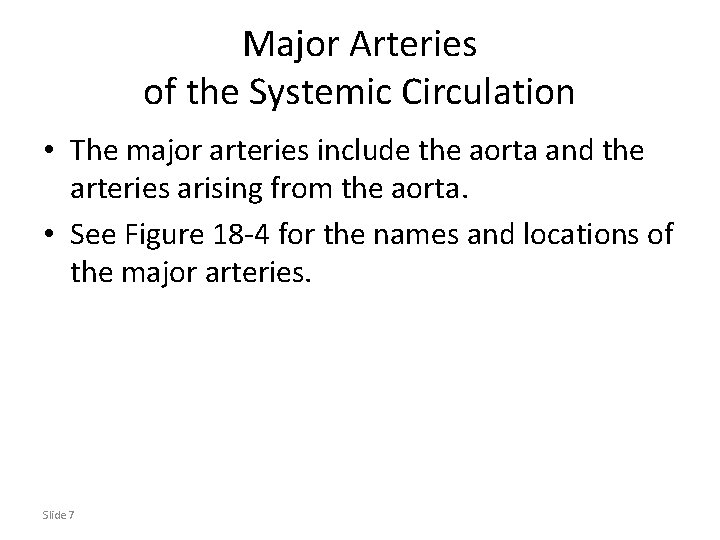 Major Arteries
of the Systemic Circulation

• The major arteries include the aorta and the arteries arising from the aorta.

• See Figure 18-4 for the names and locations of the major arteries.

Slide 7